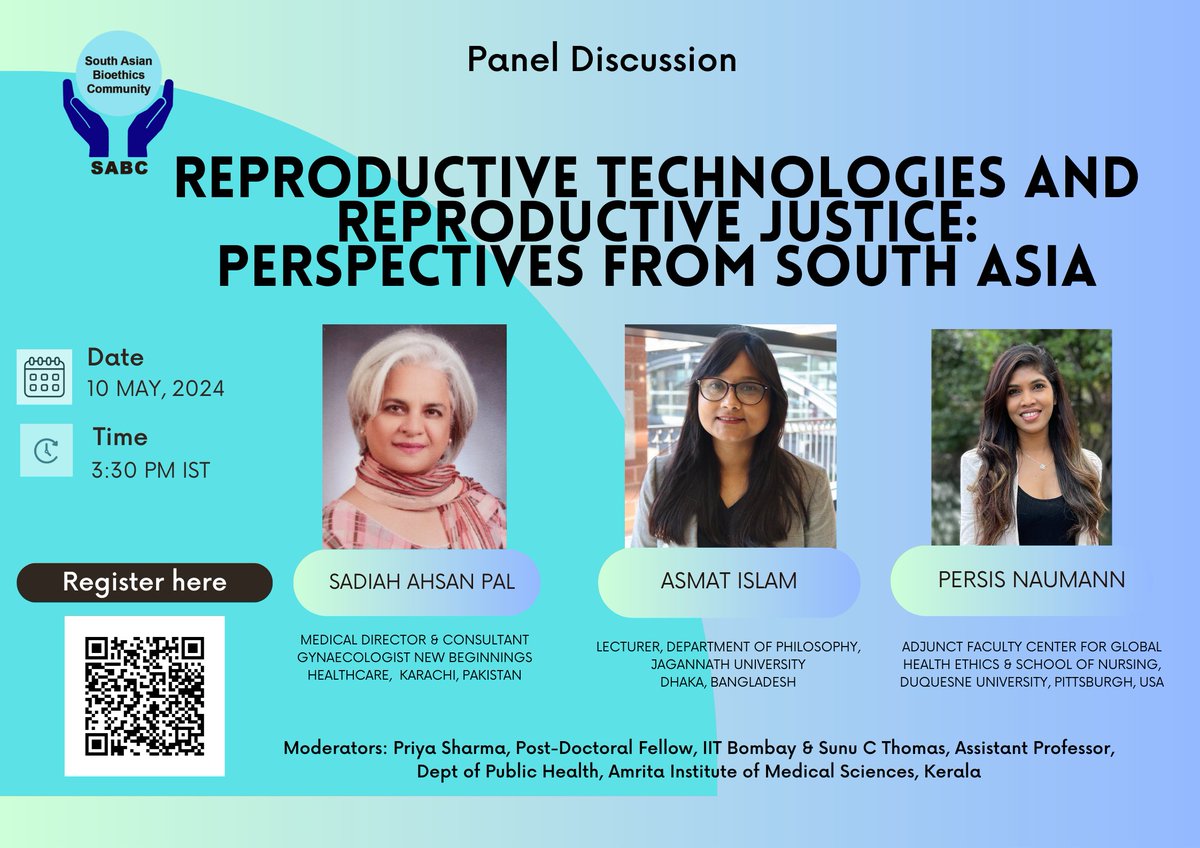 South Asian Bioethics Community

SABC

Panel Discussion

REPRODUCTIVE TECHNOLOGIES AND REPRODUCTIVE JUSTICE: PERSPECTIVES FROM SOUTH ASIA

Date
10 MAY, 2024

Time
3:30 PM IST

Register here

SADIAH AHSAN PAL

MEDICAL DIRECTOR & CONSULTANT GYNAECOLOGIST NEW BEGINNINGS HEALTHCARE, KARACHI, PAKISTAN

ASMAT ISLAM

LECTURER, DEPARTMENT OF PHILOSOPHY, JAGANNATH UNIVERSITY DHAKA, BANGLADESH

PERSIS NAUMANN

ADJUNCT FACULTY CENTER FOR GLOBAL HEALTH ETHICS & SCHOOL OF NURSING, DUQUESNE UNIVERSITY, PITTSBURGH, USA

Moderators: Priya Sharma, Post-Doctoral Fellow, IIT Bombay & Sunu C Thomas, Assistant Professor, Dept of Public Health, Amrita Institute of Medical Sciences, Kerala